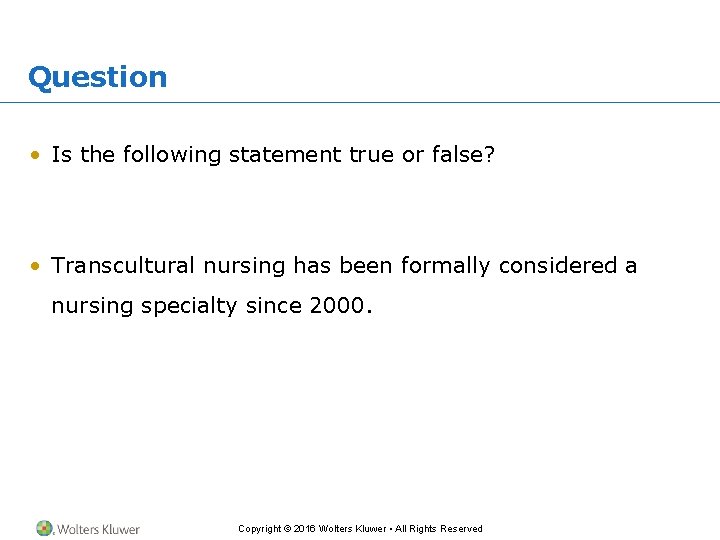 Question

• Is the following statement true or false?

• Transcultural nursing has been formally considered a nursing specialty since 2000.

Wolters Kluwer

Copyright © 2016 Wolters Kluwer • All Rights Reserved